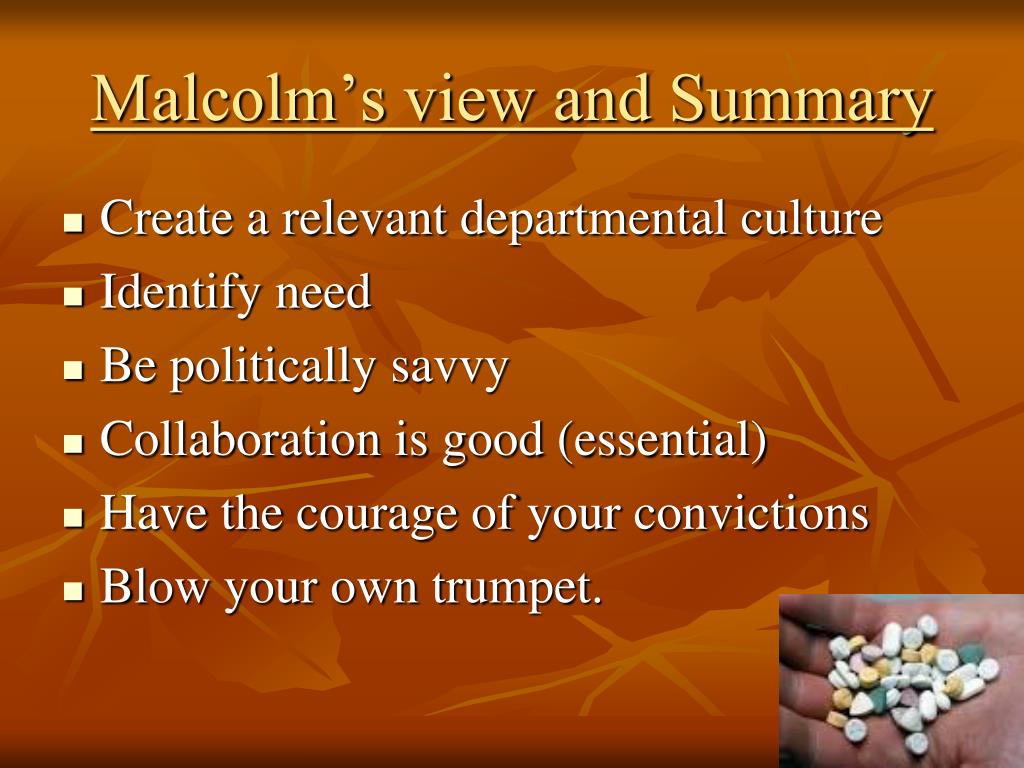 Malcolm’s view and Summary

- Create a relevant departmental culture
- Identify need
- Be politically savvy
- Collaboration is good (essential)
- Have the courage of your convictions
- Blow your own trumpet.